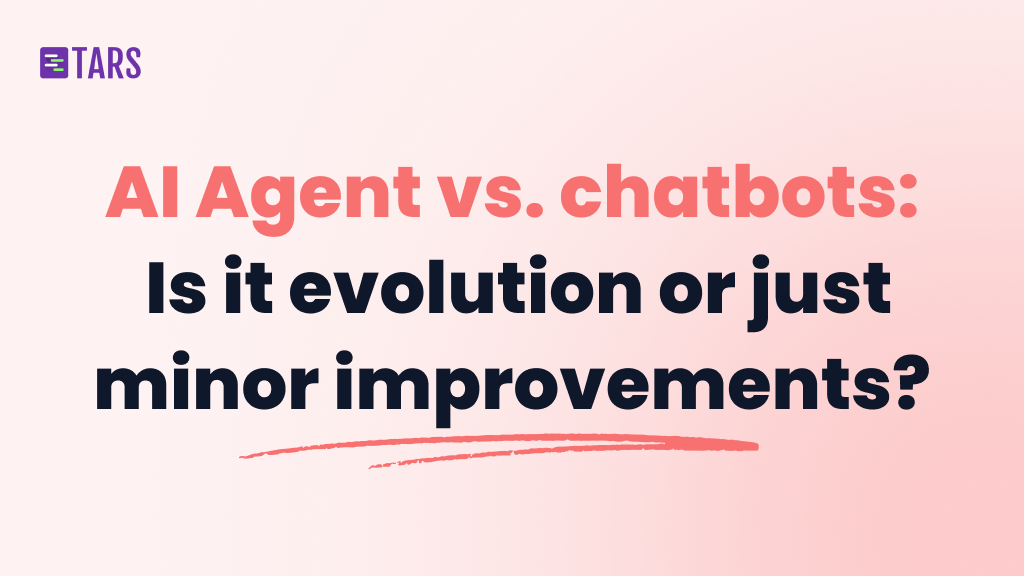 TARS

AI Agent vs. chatbots: Is it evolution or just minor improvements?